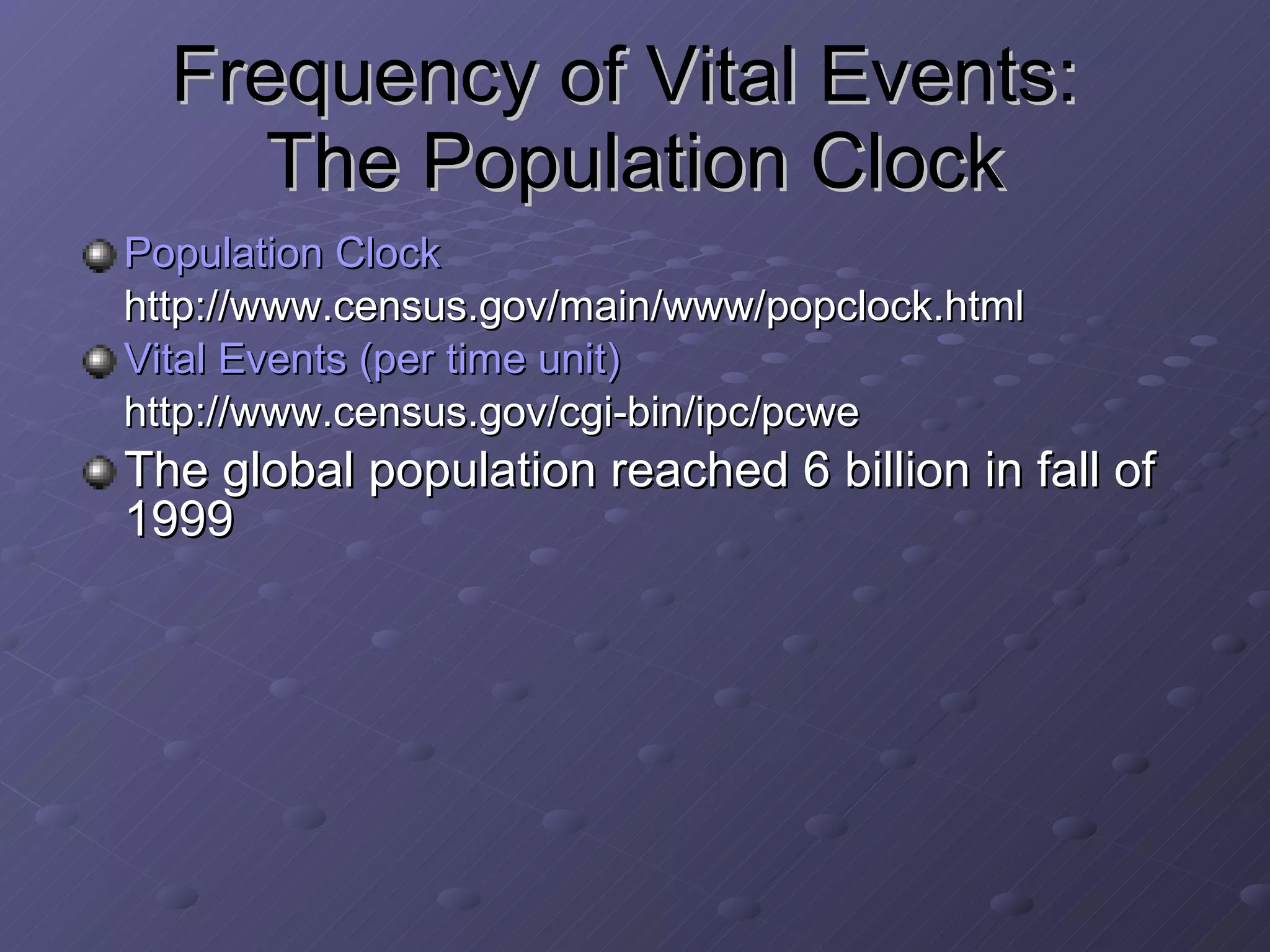 Frequency of Vital Events: The Population Clock

Population Clock
http://www.census.gov/main/www/popclock.html

Vital Events (per time unit)
http://www.census.gov/cgi-bin/ipc/pcwe

The global population reached 6 billion in fall of 1999